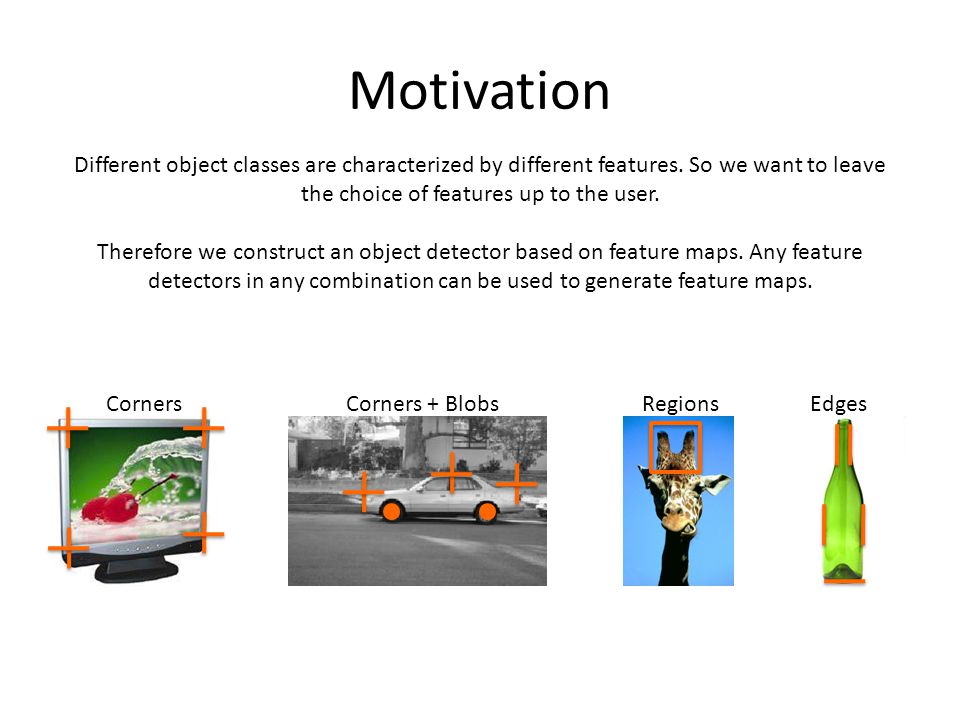 Motivation

Different object classes are characterized by different features. So we want to leave the choice of features up to the user.

Therefore we construct an object detector based on feature maps. Any feature detectors in any combination can be used to generate feature maps.

Corners

Corners + Blobs

Regions

Edges